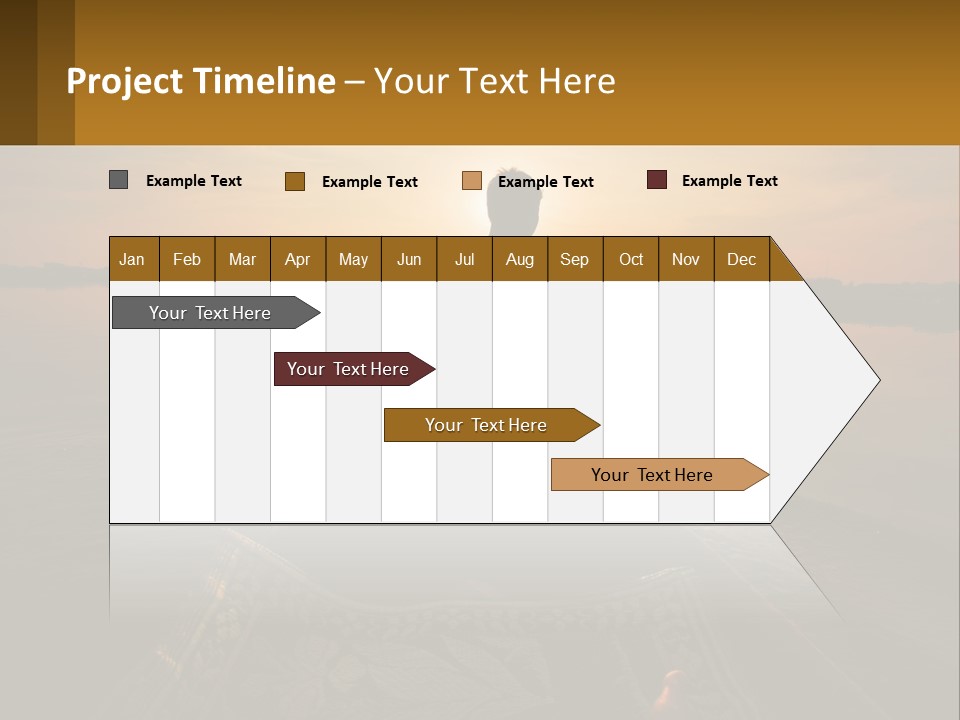 Project Timeline – Your Text Here

Example Text  Example Text  Example Text  Example Text

| Jan | Feb | Mar | Apr | May | Jun | Jul | Aug | Sep | Oct | Nov | Dec |
|---|---|---|---|---|---|---|---|---|---|---|---|

Your Text Here

Your Text Here

Your Text Here

Your Text Here